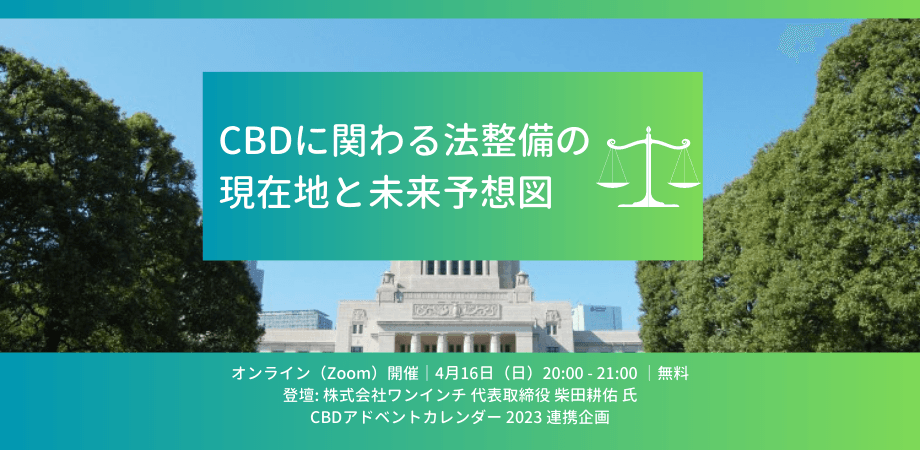 CBDに関わる法整備の
現在地と未来予想図

オンライン（Zoom）開催｜4月16日（日）20:00 - 21:00 ｜無料
登壇: 株式会社ワンインチ 代表取締役 柴田耕佑 氏
CBDアドベントカレンダー 2023 連携企画